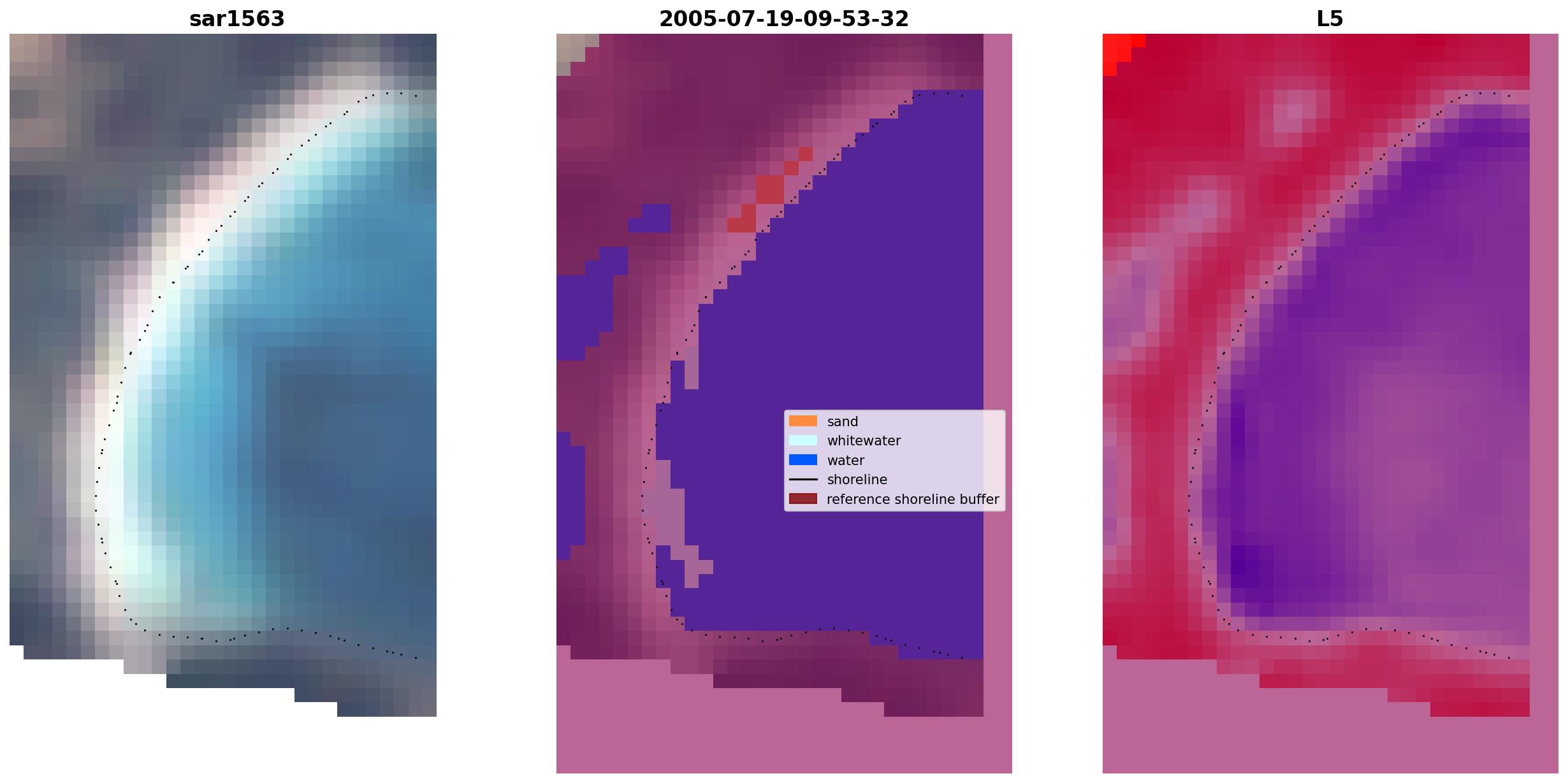 sar1563

2005-07-19-09-53-32

L5

sand
whitewater
water
shoreline
reference shoreline buffer